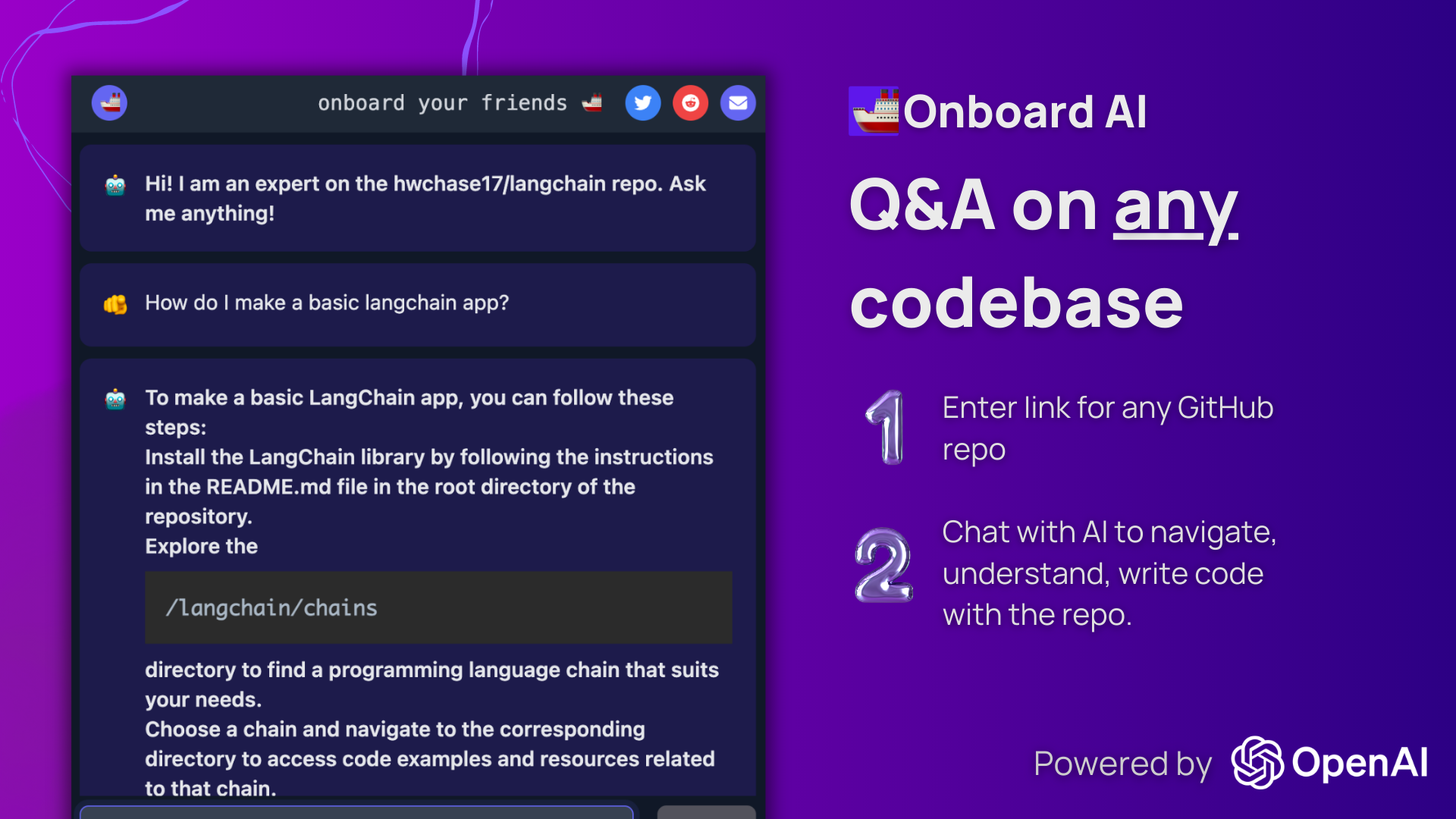 onboard your friends

Hi! I am an expert on the hwchase17/langchain repo. Ask me anything!

How do I make a basic langchain app?

To make a basic LangChain app, you can follow these steps:
Install the LangChain library by following the instructions in the README.md file in the root directory of the repository.
Explore the

/langchain/chains

directory to find a programming language chain that suits your needs.
Choose a chain and navigate to the corresponding directory to access code examples and resources related to that chain.

Onboard AI

Q&A on any codebase

1 Enter link for any GitHub repo

2 Chat with AI to navigate, understand, write code with the repo.

Powered by OpenAI